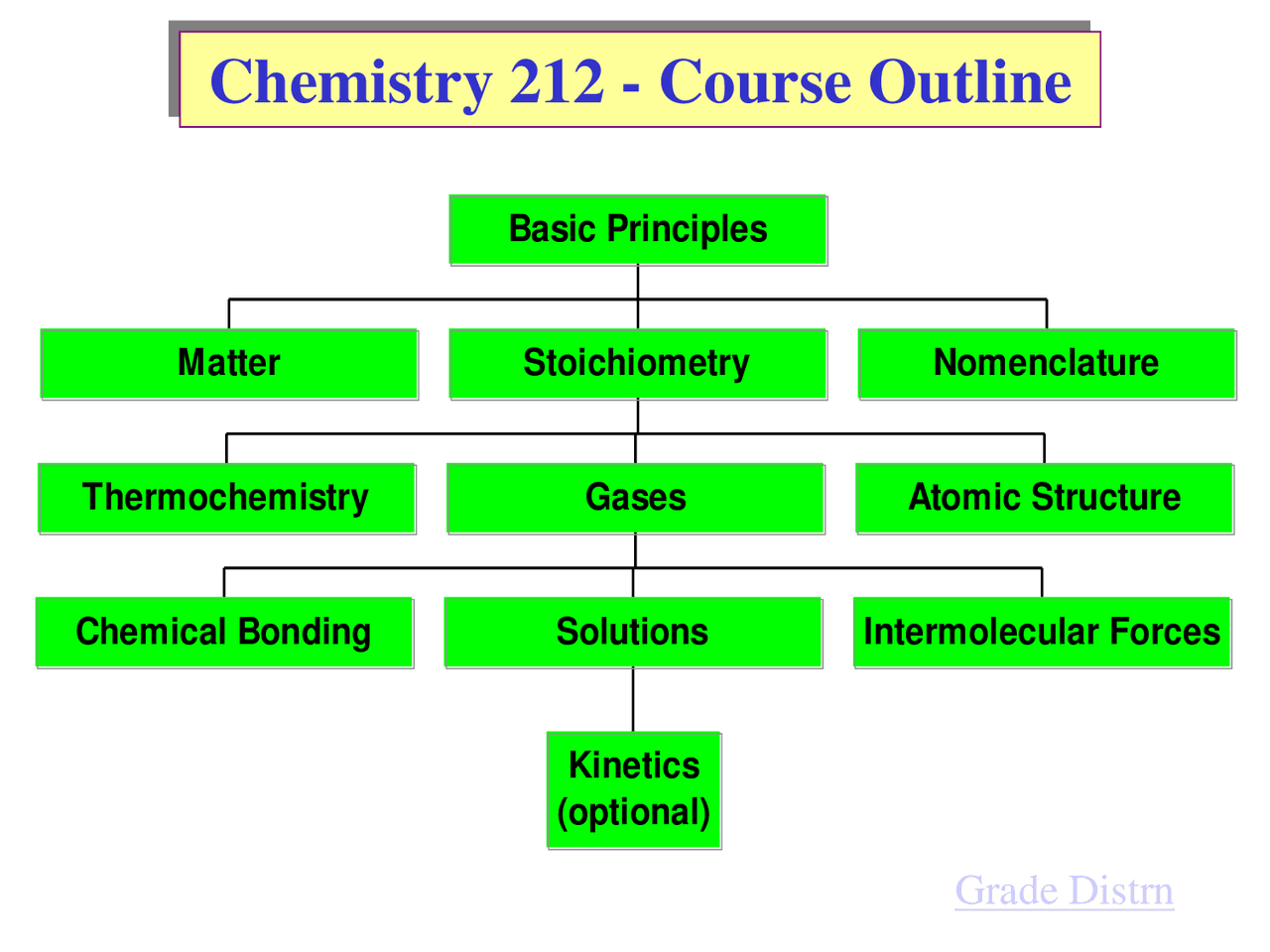 Chemistry 212 - Course Outline

Basic Principles

Matter

Stoichiometry

Nomenclature

Thermochemistry

Gases

Atomic Structure

Chemical Bonding

Solutions

Intermolecular Forces

Kinetics (optional)

Grade Distrn